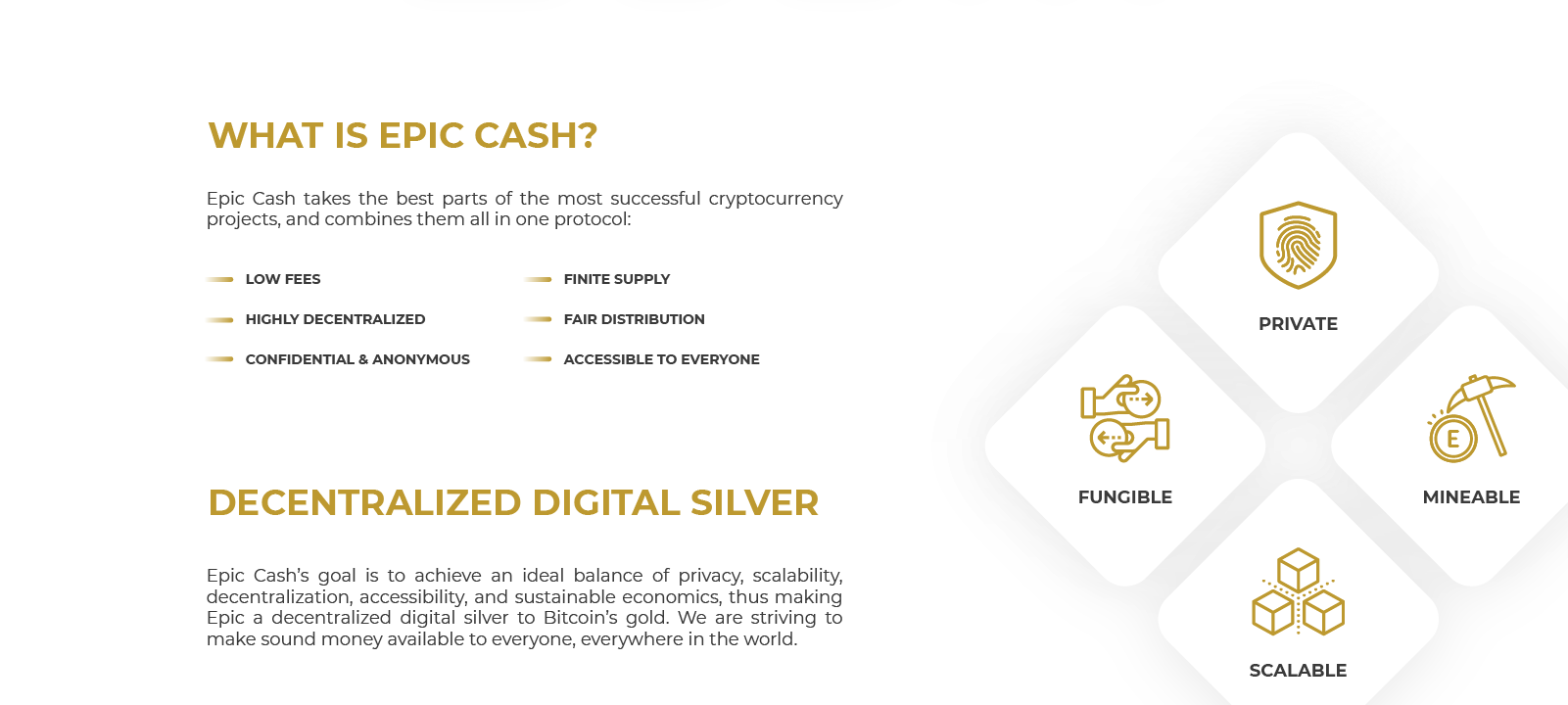 WHAT IS EPIC CASH?

Epic Cash takes the best parts of the most successful cryptocurrency projects, and combines them all in one protocol:

LOW FEES

HIGHLY DECENTRALIZED

CONFIDENTIAL & ANONYMOUS

FINITE SUPPLY

FAIR DISTRIBUTION

ACCESSIBLE TO EVERYONE

DECENTRALIZED DIGITAL SILVER

Epic Cash's goal is to achieve an ideal balance of privacy, scalability, decentralization, accessibility, and sustainable economics, thus making Epic a decentralized digital silver to Bitcoin's gold. We are striving to make sound money available to everyone, everywhere in the world.

PRIVATE

FUNGIBLE

E

MINEABLE

SCALABLE